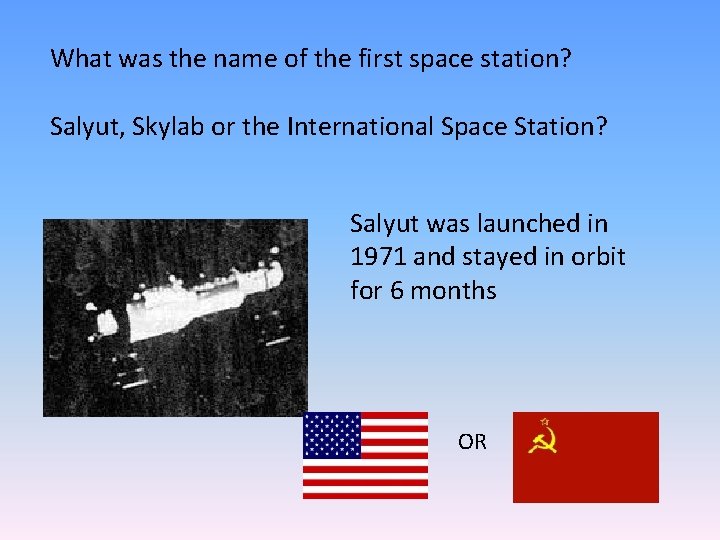 What was the name of the first space station?

Salyut, Skylab or the International Space Station?

Salyut was launched in 1971 and stayed in orbit for 6 months

OR